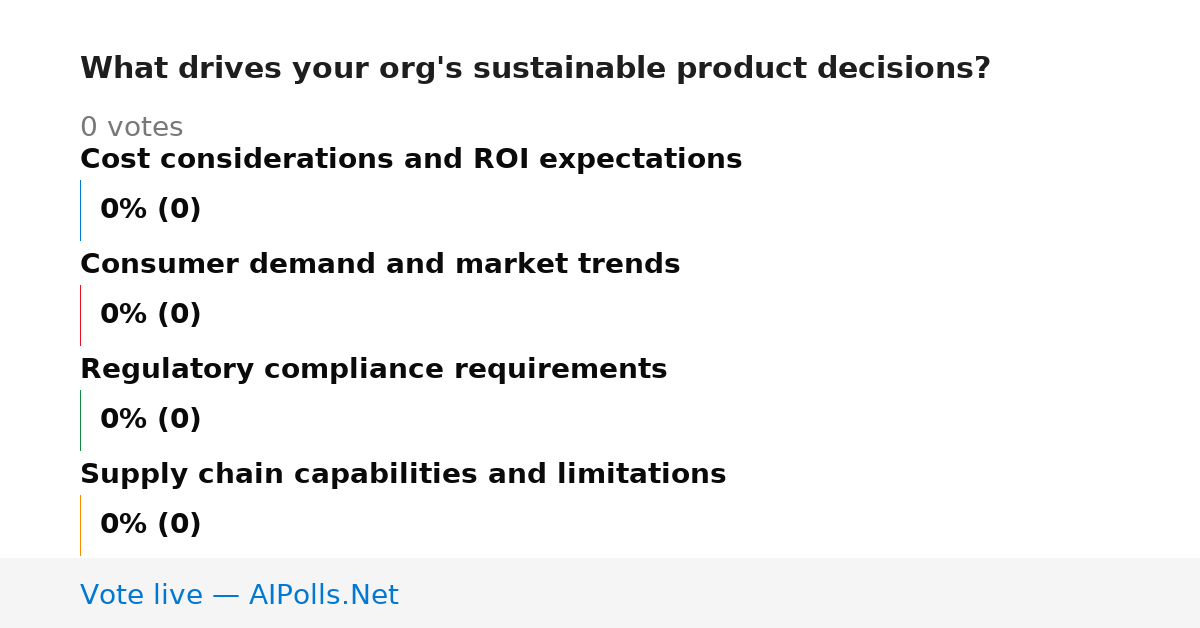 What drives your org's sustainable product decisions?

0 votes

Cost considerations and ROI expectations

0% (0)

Consumer demand and market trends

0% (0)

Regulatory compliance requirements

0% (0)

Supply chain capabilities and limitations

0% (0)

Vote live — AIPolls.Net